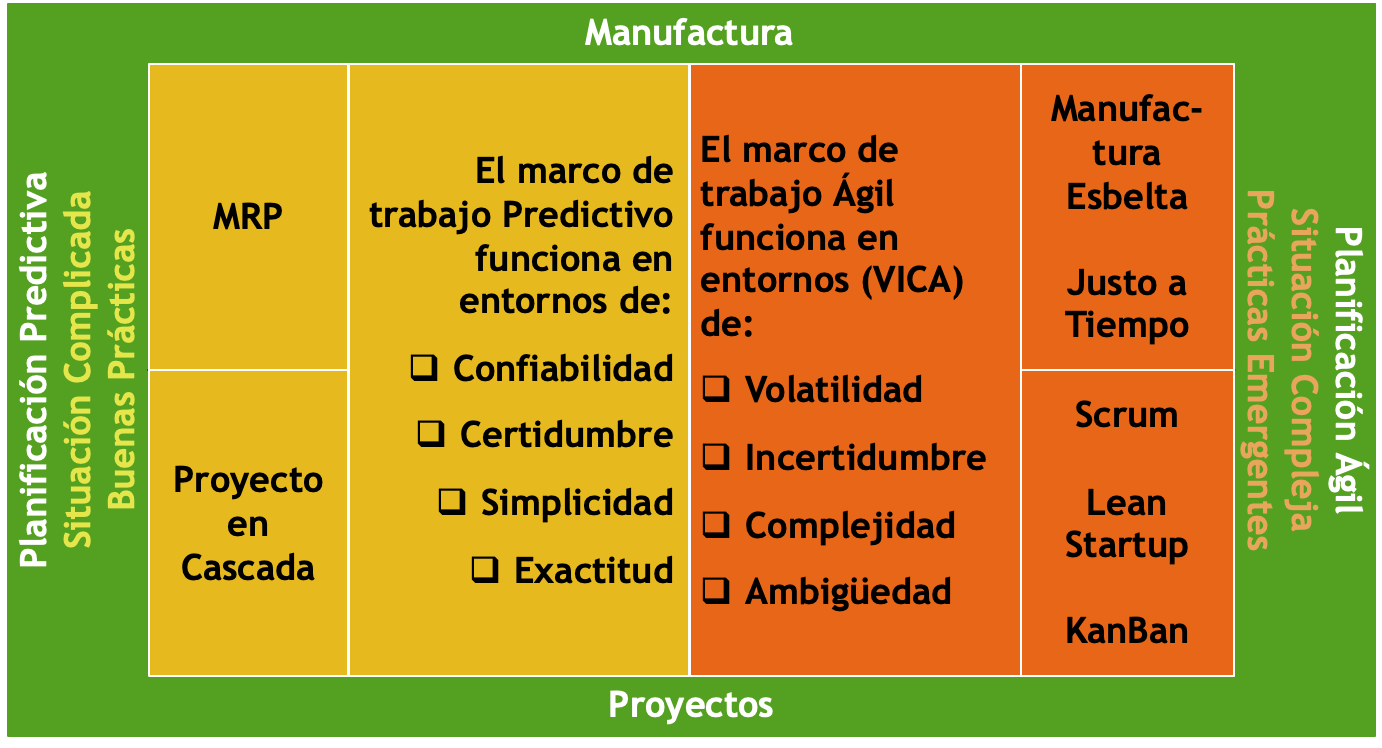 Manufactura

Planificación Predictiva
Situación Complicada
Buenas Prácticas

MRP

Proyecto en Cascada

El marco de trabajo Predictivo funciona en entornos de:

❑ Confiabilidad
❑ Certidumbre
❑ Simplicidad
❑ Exactitud

El marco de trabajo Ágil funciona en entornos (VICA) de:

❑ Volatilidad
❑ Incertidumbre
❑ Complejidad
❑ Ambigüedad

Manufactura Esbelta

Justo a Tiempo

Scrum

Lean Startup

KanBan

Planificación Ágil
Situación Compleja
Prácticas Emergentes

Proyectos